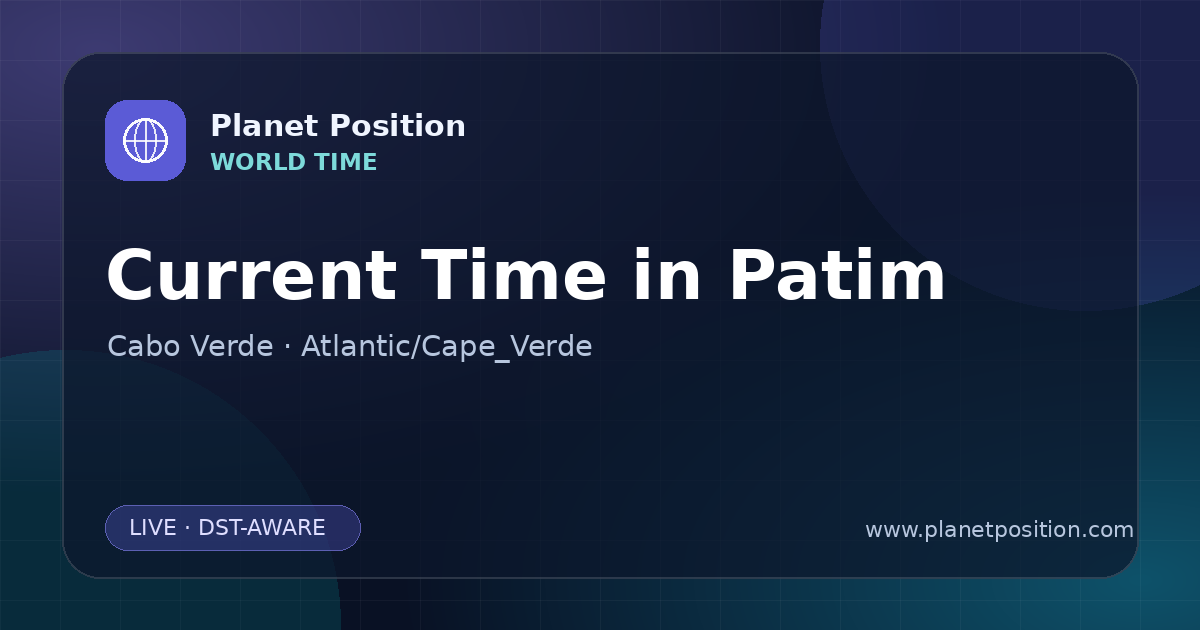 Planet Position
WORLD TIME

Current Time in Patim

Cabo Verde · Atlantic/Cape_Verde

LIVE · DST-AWARE

www.planetposition.com